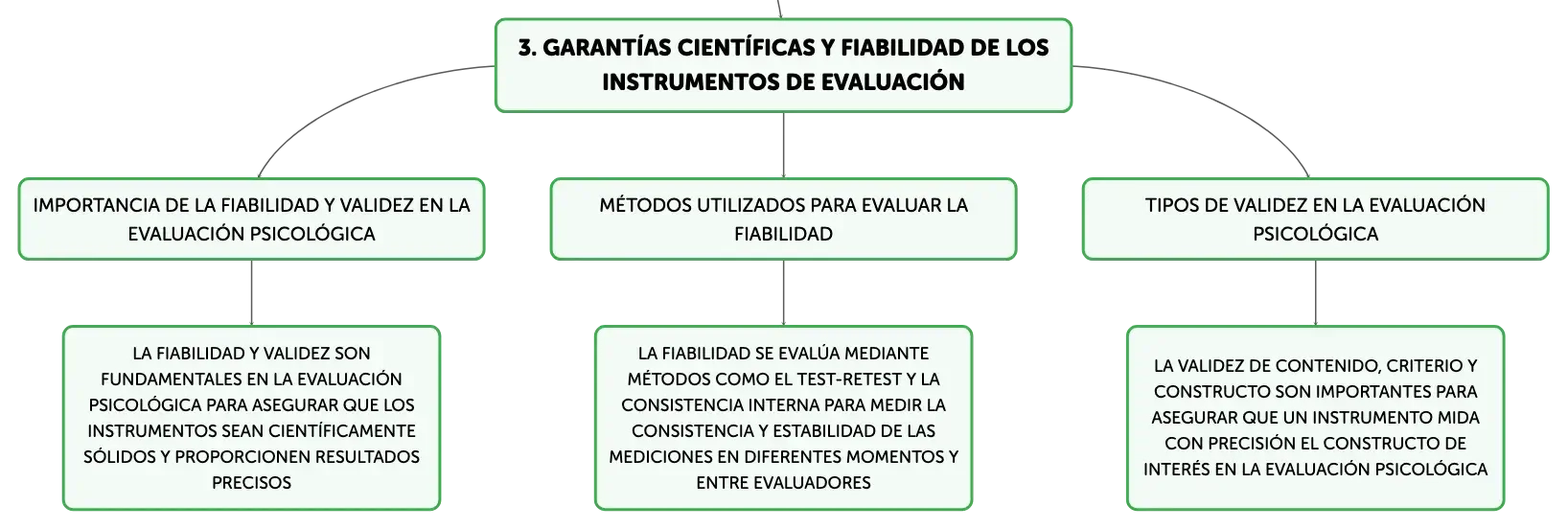 3. GARANTÍAS CIENTÍFICAS Y FIABILIDAD DE LOS INSTRUMENTOS DE EVALUACIÓN

IMPORTANCIA DE LA FIABILIDAD Y VALIDEZ EN LA EVALUACIÓN PSICOLÓGICA

LA FIABILIDAD Y VALIDEZ SON FUNDAMENTALES EN LA EVALUACIÓN PSICOLÓGICA PARA ASEGURAR QUE LOS INSTRUMENTOS SEAN CIENTÍFICAMENTE SÓLIDOS Y PROPORCIONEN RESULTADOS PRECISOS

MÉTODOS UTILIZADOS PARA EVALUAR LA FIABILIDAD

LA FIABILIDAD SE EVALÚA MEDIANTE MÉTODOS COMO EL TEST-RETEST Y LA CONSISTENCIA INTERNA PARA MEDIR LA CONSISTENCIA Y ESTABILIDAD DE LAS MEDICIONES EN DIFERENTES MOMENTOS Y ENTRE EVALUADORES

TIPOS DE VALIDEZ EN LA EVALUACIÓN PSICOLÓGICA

LA VALIDEZ DE CONTENIDO, CRITERIO Y CONSTRUCTO SON IMPORTANTES PARA ASEGURAR QUE UN INSTRUMENTO MIDA CON PRECISIÓN EL CONSTRUCTO DE INTERÉS EN LA EVALUACIÓN PSICOLÓGICA